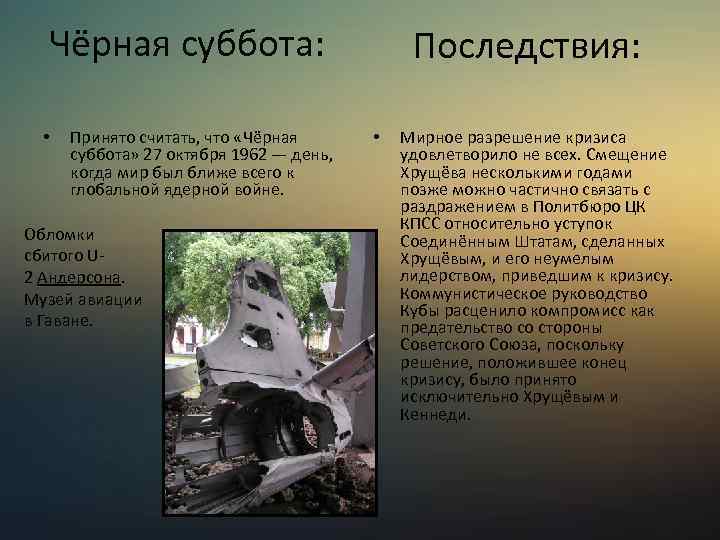 Чёрная суббота:

• Принято считать, что «Чёрная суббота» 27 октября 1962 — день, когда мир был ближе всего к глобальной ядерной войне.

Обломки сбитого U-2 Андерсона. Музей авиации в Гаване.

Последствия:

• Мирное разрешение кризиса удовлетворило не всех. Смещение Хрущёва несколькими годами позже можно частично связать с раздражением в Политбюро ЦК КПСС относительно уступок Соединённым Штатам, сделанных Хрущёвым, и его неумелым лидерством, приведшим к кризису. Коммунистическое руководство Кубы расценило компромисс как предательство со стороны Советского Союза, поскольку решение, положившее конец кризису, было принято исключительно Хрущёвым и Кеннеди.